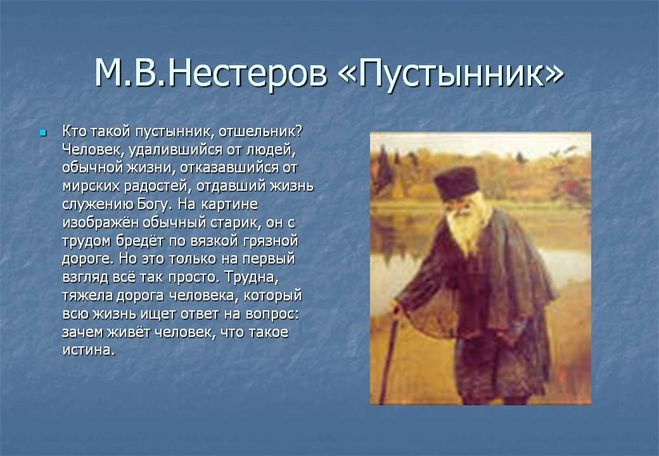 М.В.Нестеров «Пустынник»

Кто такой пустынник, отшельник? Человек, удалившийся от людей, обычной жизни, отказавшийся от мирских радостей, отдавший жизнь служению Богу. На картине изображён обычный старик, он с трудом бредёт по вязкой грязной дороге. Но это только на первый взгляд всё так просто. Трудна, тяжела дорога человека, который всю жизнь ищет ответ на вопрос: зачем живёт человек, что такое истина.